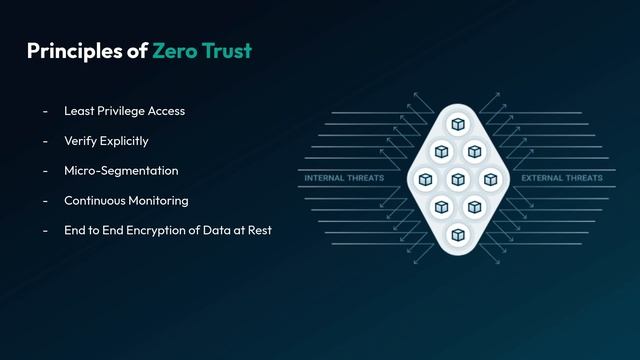 Principles of Zero Trust

- Least Privilege Access
- Verify Explicitly
- Micro-Segmentation
- Continuous Monitoring
- End to End Encryption of Data at Rest

INTERNAL THREATS

EXTERNAL THREATS